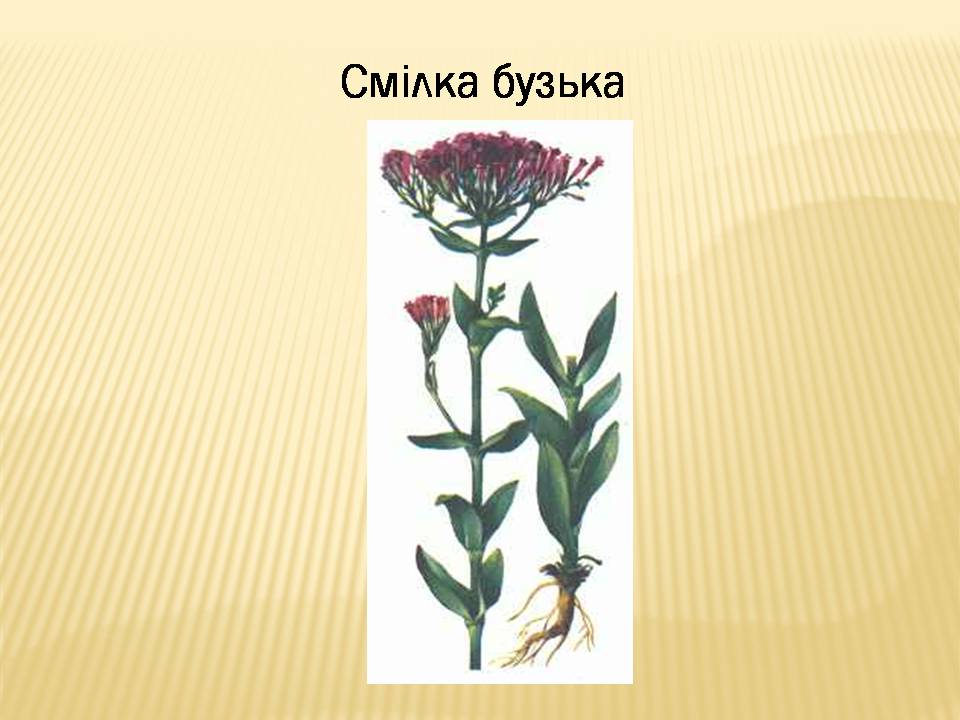 Смілка бузька